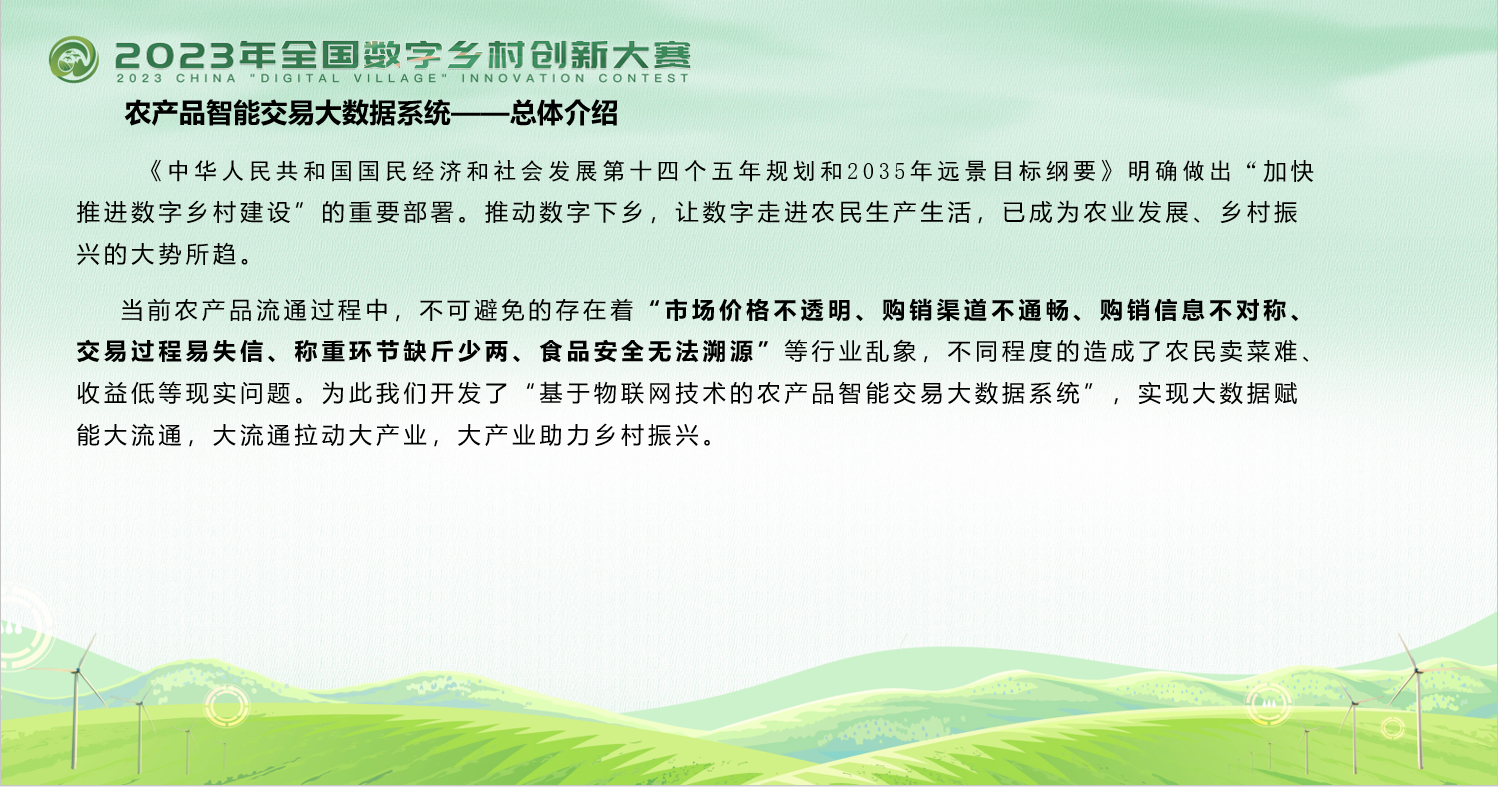 2023年全国数字乡村创新大赛
2023 CHINA "DIGITAL VILLAGE" INNOVATION CONTEST

农产品智能交易大数据系统——总体介绍

《中华人民共和国国民经济和社会发展第十四个五年规划和2035年远景目标纲要》明确做出“加快推进数字乡村建设”的重要部署。推动数字下乡，让数字走进农民生产生活，已成为农业发展、乡村振兴的大势所趋。

当前农产品流通过程中，不可避免的存在着“市场价格不透明、购销渠道不通畅、购销信息不对称、交易过程易失信、称重环节缺斤少两、食品安全无法溯源”等行业乱象，不同程度的造成了农民卖菜难、收益低等现实问题。为此我们开发了“基于物联网技术的农产品智能交易大数据系统”，实现大数据赋能大流通，大流通拉动大产业，大产业助力乡村振兴。